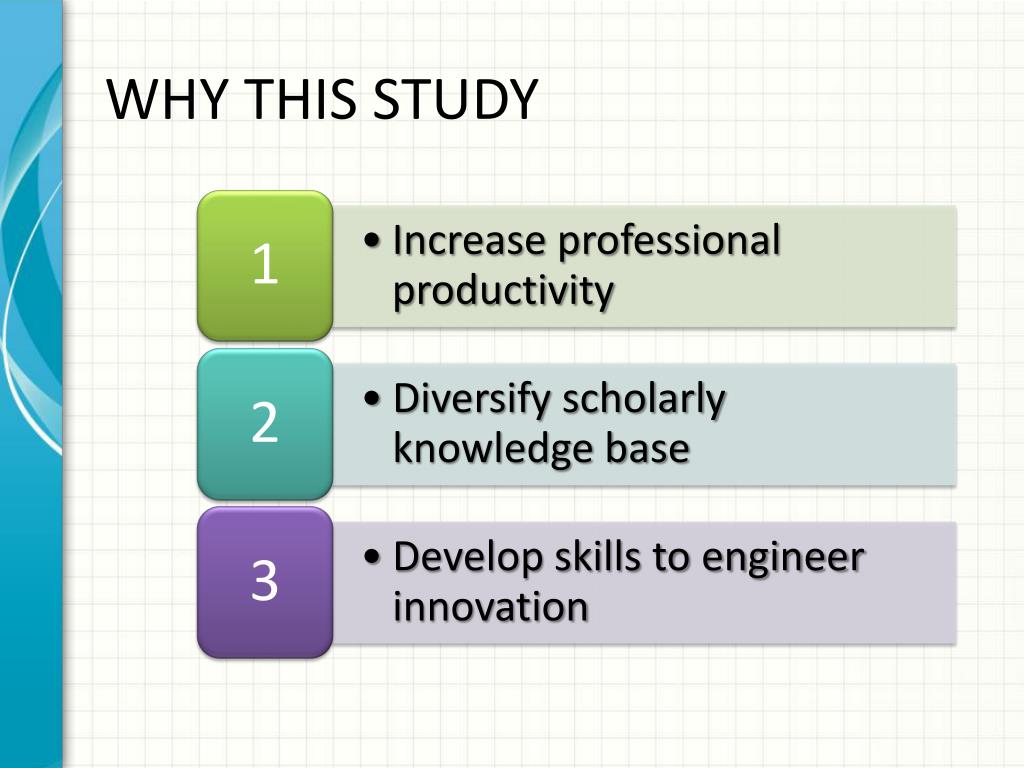 WHY THIS STUDY

1

• Increase professional productivity

2

• Diversify scholarly knowledge base

3

• Develop skills to engineer innovation